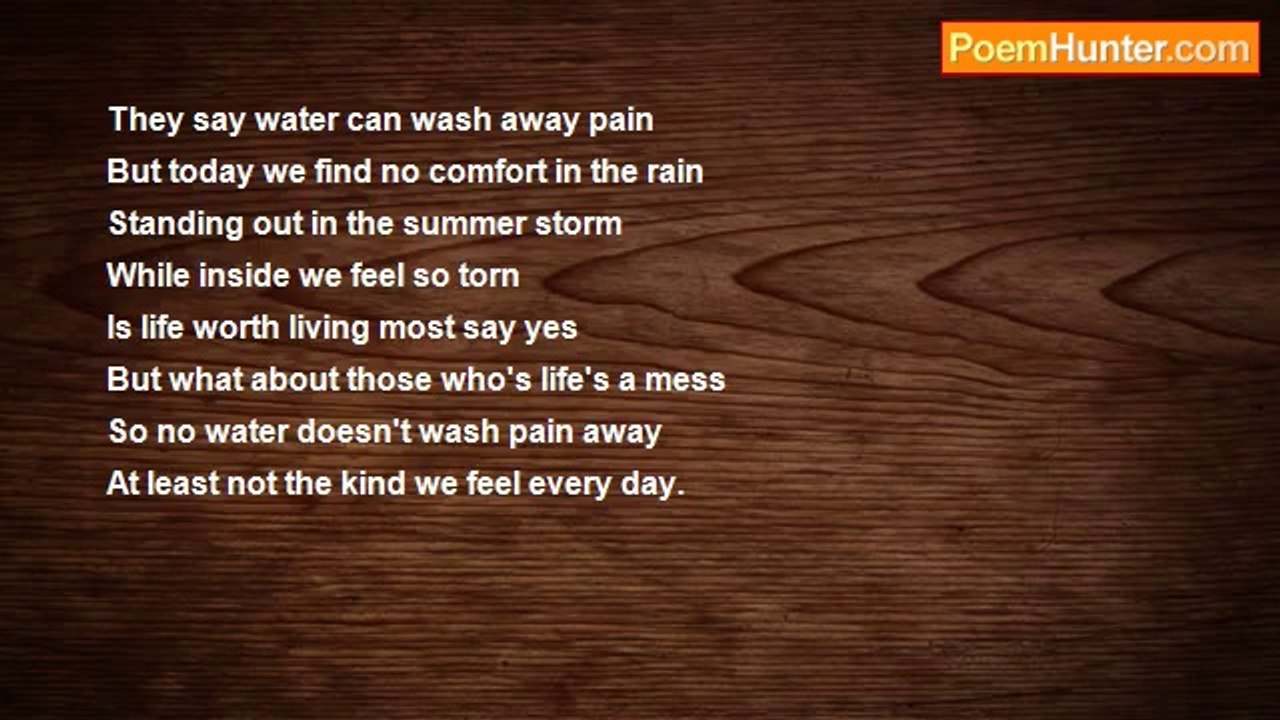 PoemHunter.com

They say water can wash away pain
But today we find no comfort in the rain
Standing out in the summer storm
While inside we feel so torn
Is life worth living most say yes
But what about those who's life's a mess
So no water doesn't wash pain away
At least not the kind we feel every day.